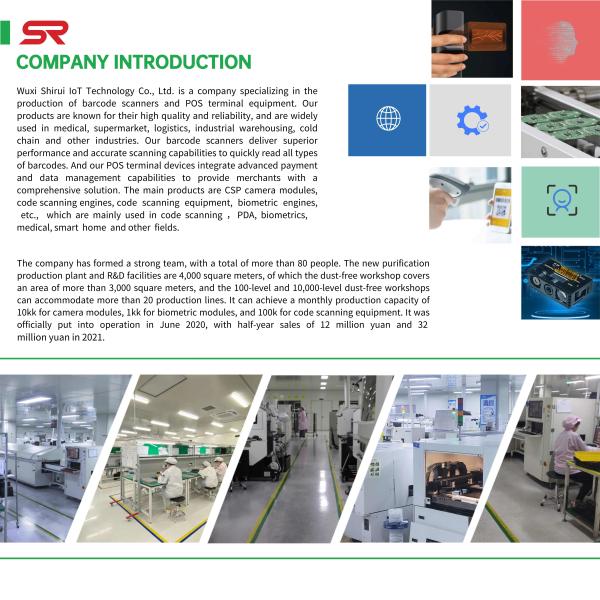 SR

COMPANY INTRODUCTION

Wuxi Shirui IoT Technology Co., Ltd. is a company specializing in the production of barcode scanners and POS terminal equipment. Our products are known for their high quality and reliability, and are widely used in medical, supermarket, logistics, industrial warehousing, cold chain and other industries. Our barcode scanners deliver superior performance and accurate scanning capabilities to quickly read all types of barcodes. And our POS terminal devices integrate advanced payment and data management capabilities to provide merchants with a comprehensive solution. The main products are CSP camera modules, code scanning engines, code scanning equipment, biometric engines, etc., which are mainly used in code scanning , PDA, biometrics, medical, smart home and other fields.

The company has formed a strong team, with a total of more than 80 people. The new purification production plant and R&D facilities are 4,000 square meters, of which the dust-free workshop covers an area of more than 3,000 square meters, and the 100-level and 10,000-level dust-free workshops can accommodate more than 20 production lines. It can achieve a monthly production capacity of 10kk for camera modules, 1kk for biometric modules, and 100k for code scanning equipment. It was officially put into operation in June 2020, with half-year sales of 12 million yuan and 32 million yuan in 2021.